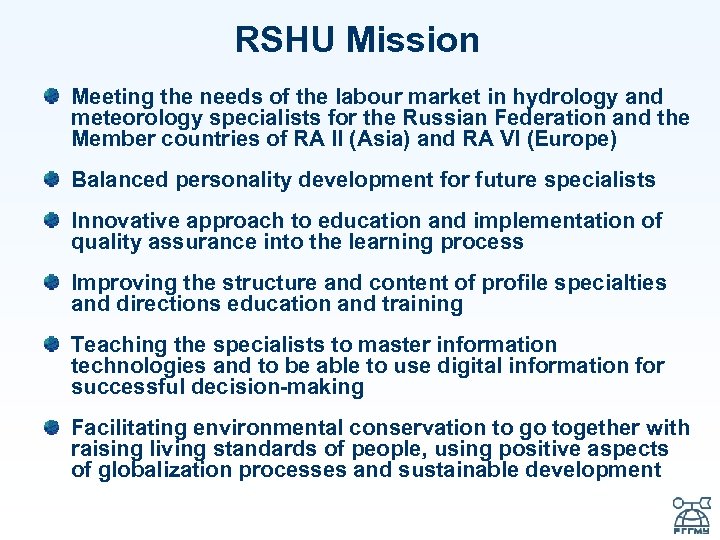 RSHU Mission

Meeting the needs of the labour market in hydrology and meteorology specialists for the Russian Federation and the Member countries of RA II (Asia) and RA VI (Europe)

Balanced personality development for future specialists

Innovative approach to education and implementation of quality assurance into the learning process

Improving the structure and content of profile specialties and directions education and training

Teaching the specialists to master information technologies and to be able to use digital information for successful decision-making

Facilitating environmental conservation to go together with raising living standards of people, using positive aspects of globalization processes and sustainable development

РГГМУ